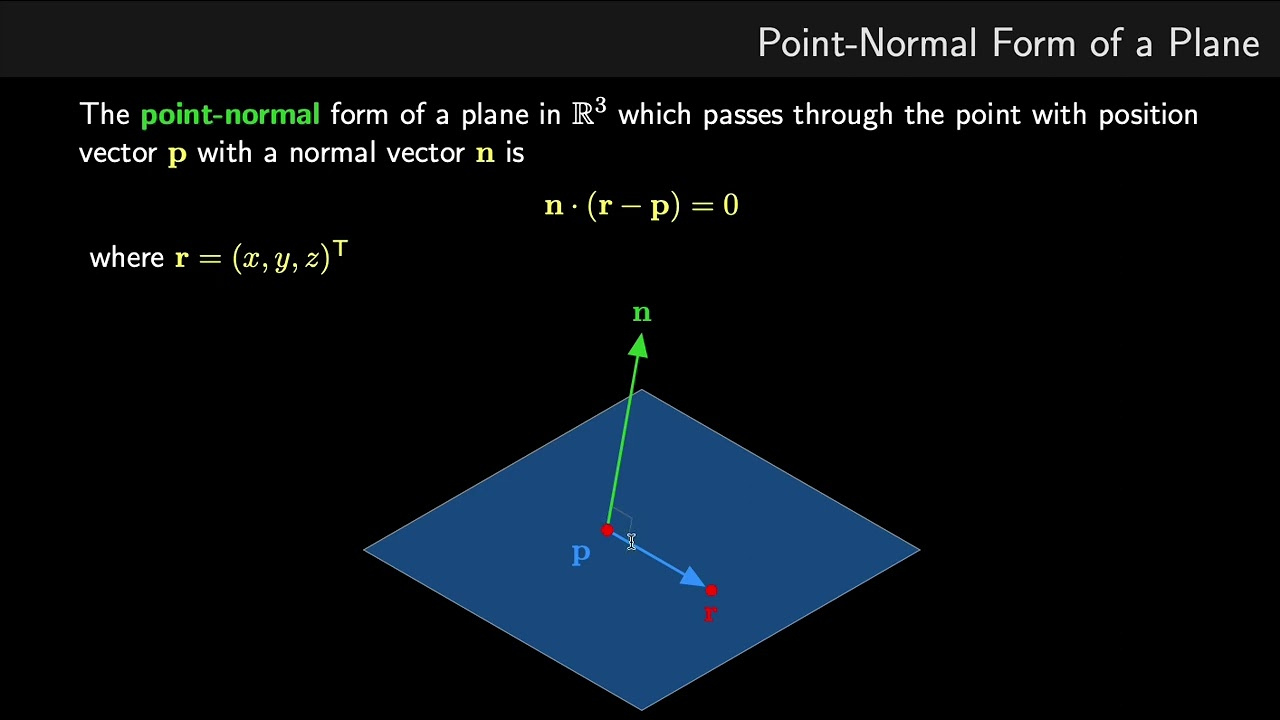 Point-Normal Form of a Plane

The point-normal form of a plane in $\mathbb{R}^3$ which passes through the point with position vector $\mathbf{p}$ with a normal vector $\mathbf{n}$ is

$\mathbf{n} \cdot (\mathbf{r} - \mathbf{p}) = 0$

where $\mathbf{r} = (x, y, z)^\mathsf{T}$

$\mathbf{n}$

$\mathbf{p}$

$\mathbf{r}$